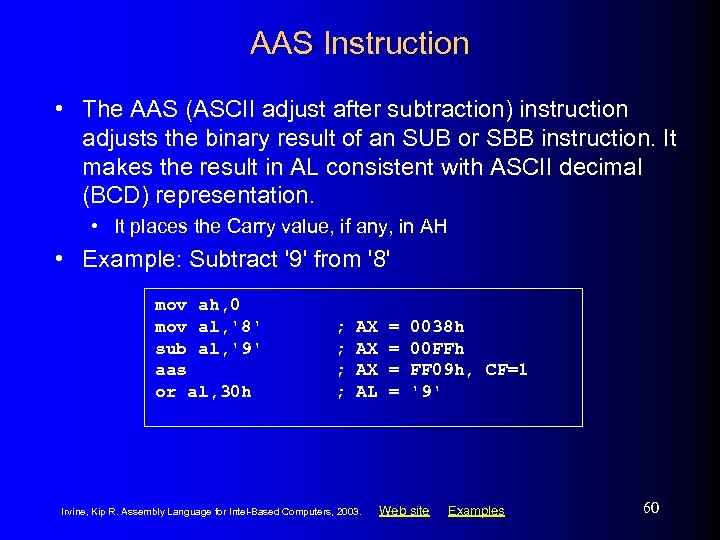 AAS Instruction

• The AAS (ASCII adjust after subtraction) instruction adjusts the binary result of an SUB or SBB instruction. It makes the result in AL consistent with ASCII decimal (BCD) representation.

• It places the Carry value, if any, in AH

• Example: Subtract '9' from '8'

mov ah,0
mov al,'8'          ; AX = 0038h
sub al,'9'          ; AX = 00FFh
aas                 ; AX = FF09h, CF=1
or al,30h           ; AL = '9'

Irvine, Kip R. Assembly Language for Intel-Based Computers, 2003.   Web site   Examples   60